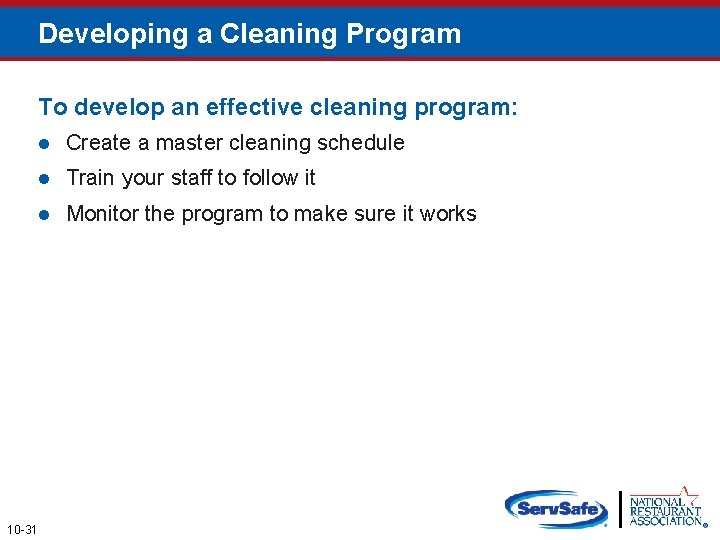 Developing a Cleaning Program

To develop an effective cleaning program:

- Create a master cleaning schedule
- Train your staff to follow it
- Monitor the program to make sure it works

10-31

ServSafe

NATIONAL RESTAURANT ASSOCIATION